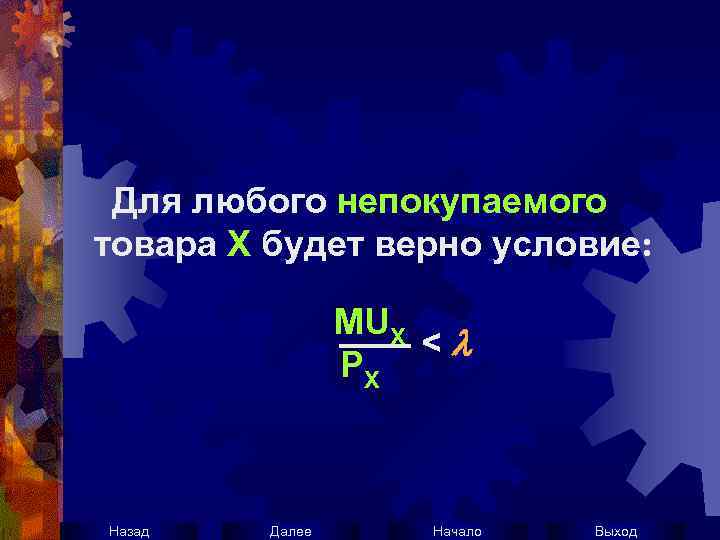 Для любого непокупаемого товара X будет верно условие:

$\frac{MU_X}{P_X} < \lambda$

Назад Далее Начало Выход